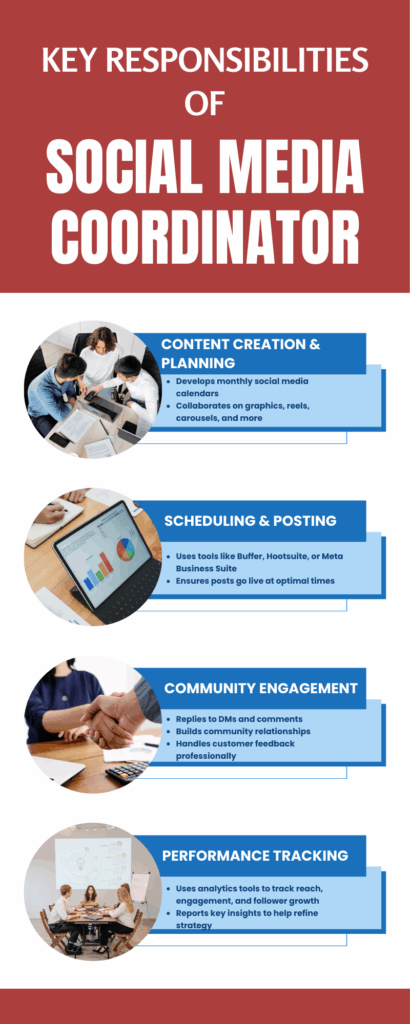 KEY RESPONSIBILITIES OF

SOCIAL MEDIA COORDINATOR

CONTENT CREATION & PLANNING

- Develops monthly social media calendars
- Collaborates on graphics, reels, carousels, and more

SCHEDULING & POSTING

- Uses tools like Buffer, Hootsuite, or Meta Business Suite
- Ensures posts go live at optimal times

COMMUNITY ENGAGEMENT

- Replies to DMs and comments
- Builds community relationships
- Handles customer feedback professionally

PERFORMANCE TRACKING

- Uses analytics tools to track reach, engagement, and follower growth
- Reports key insights to help refine strategy